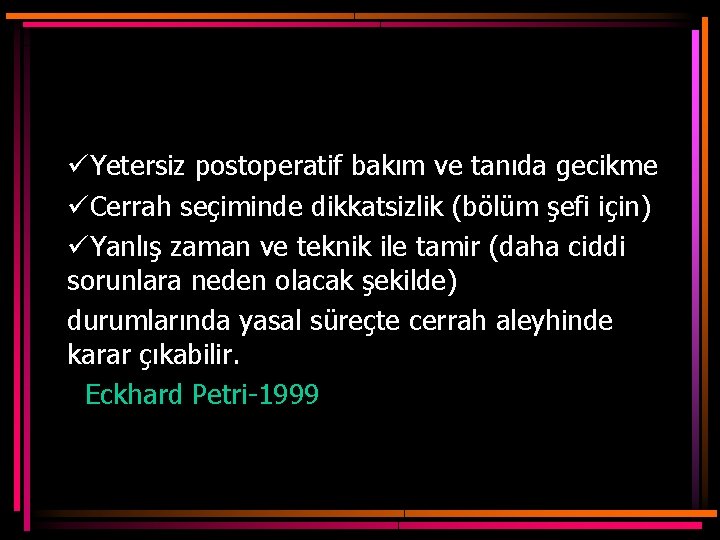 ✓Yetersiz postoperatif bakım ve tanıda gecikme
✓Cerrah seçiminde dikkatsizlik (bölüm şefi için)
✓Yanlış zaman ve teknik ile tamir (daha ciddi sorunlara neden olacak şekilde)
durumlarında yasal süreçte cerrah aleyhinde karar çıkabilir.

Eckhard Petri-1999